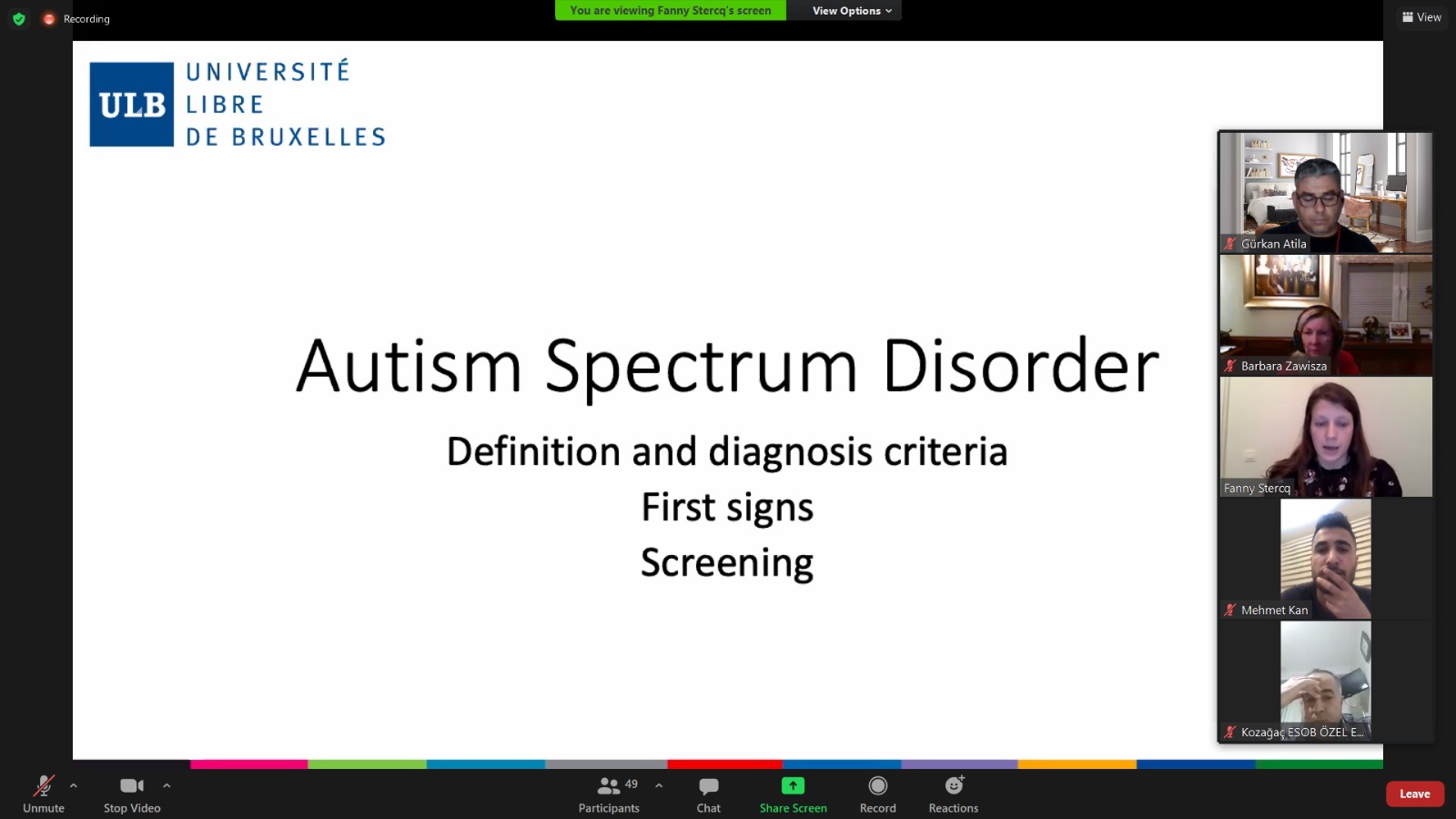 Recording

You are viewing Fanny Stercq's screen

View Options

View

ULB UNIVERSITÉ LIBRE DE BRUXELLES

Autism Spectrum Disorder

Definition and diagnosis criteria
First signs
Screening

Gürkan Atila

Barbara Zawisza

Fanny Stercq

Mehmet Kan

Kozağaç ESOB ÖZEL E...

Unmute

Stop Video

49

Participants

Chat

Share Screen

Record

Reactions

Leave